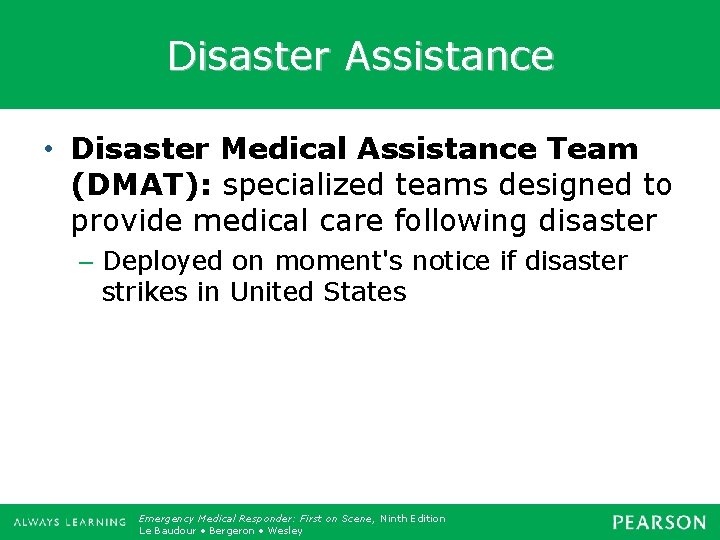 Disaster Assistance

• Disaster Medical Assistance Team (DMAT): specialized teams designed to provide medical care following disaster

– Deployed on moment's notice if disaster strikes in United States

ALWAYS LEARNING

Emergency Medical Responder: First on Scene, Ninth Edition
Le Baudour • Bergeron • Wesley

PEARSON